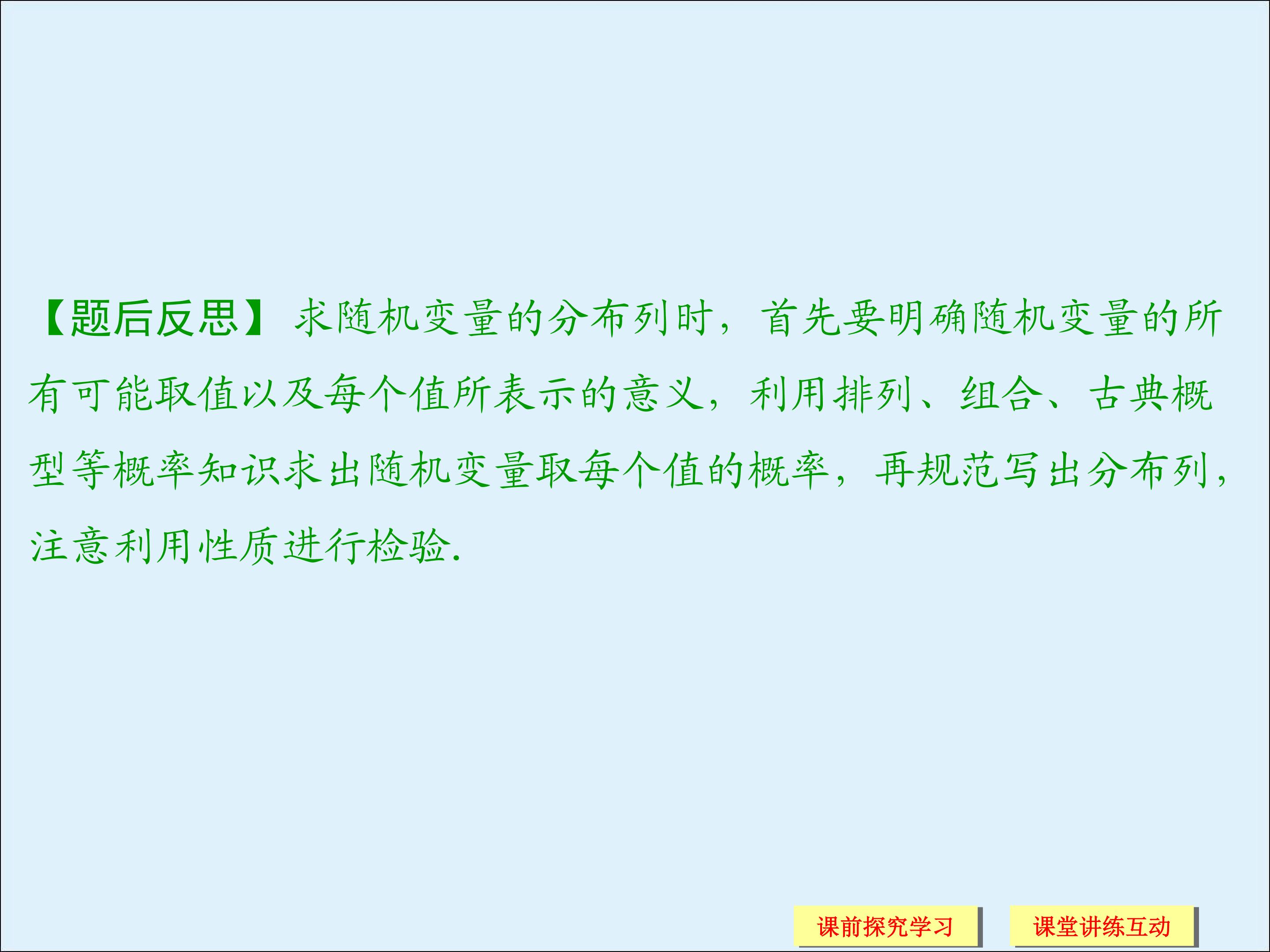 【题后反思】 求随机变量的分布列时，首先要明确随机变量的所有可能取值以及每个值所表示的意义，利用排列、组合、古典概型等概率知识求出随机变量取每个值的概率，再规范写出分布列，注意利用性质进行检验.

课前探究学习 课堂讲练互动